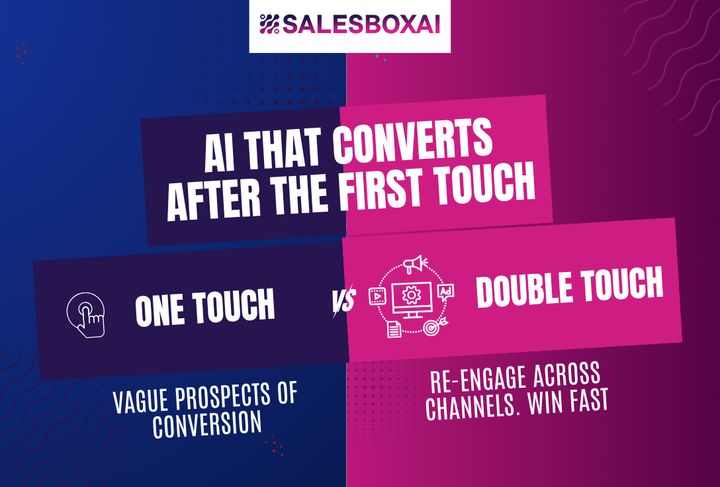 SALESBOXAI

AI THAT CONVERTS AFTER THE FIRST TOUCH

ONE TOUCH

VS

Ad

DOUBLE TOUCH

VAGUE PROSPECTS OF CONVERSION

RE-ENGAGE ACROSS CHANNELS. WIN FAST